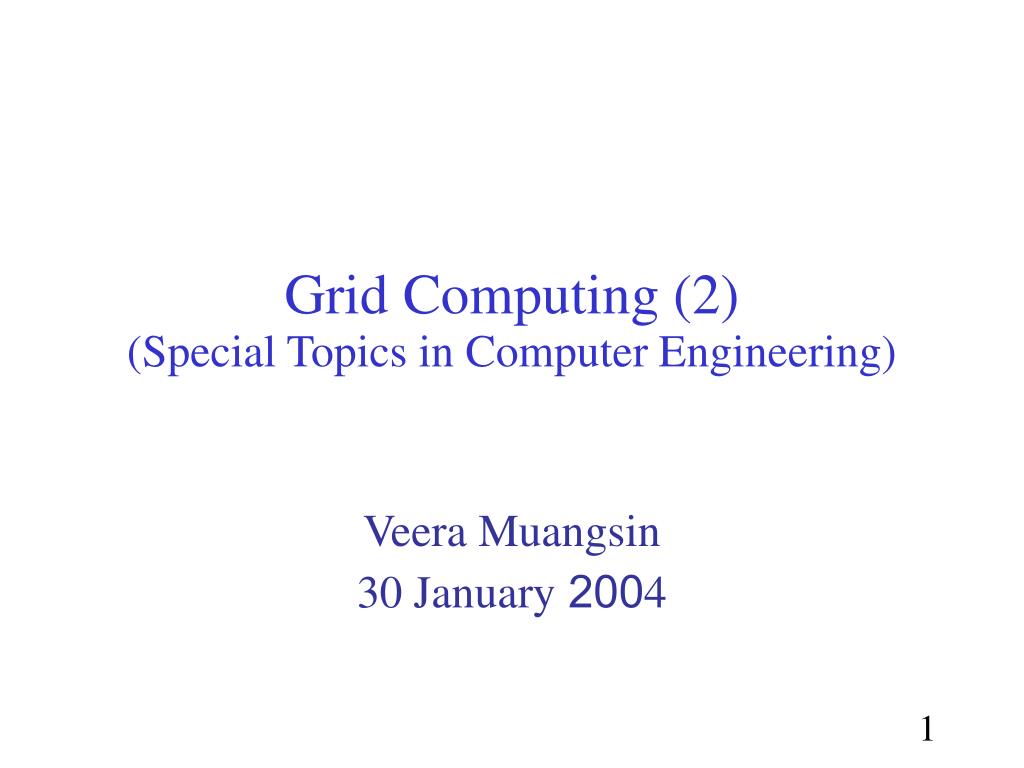 Grid Computing (2)
(Special Topics in Computer Engineering)

Veera Muangsin
30 January 2004

1